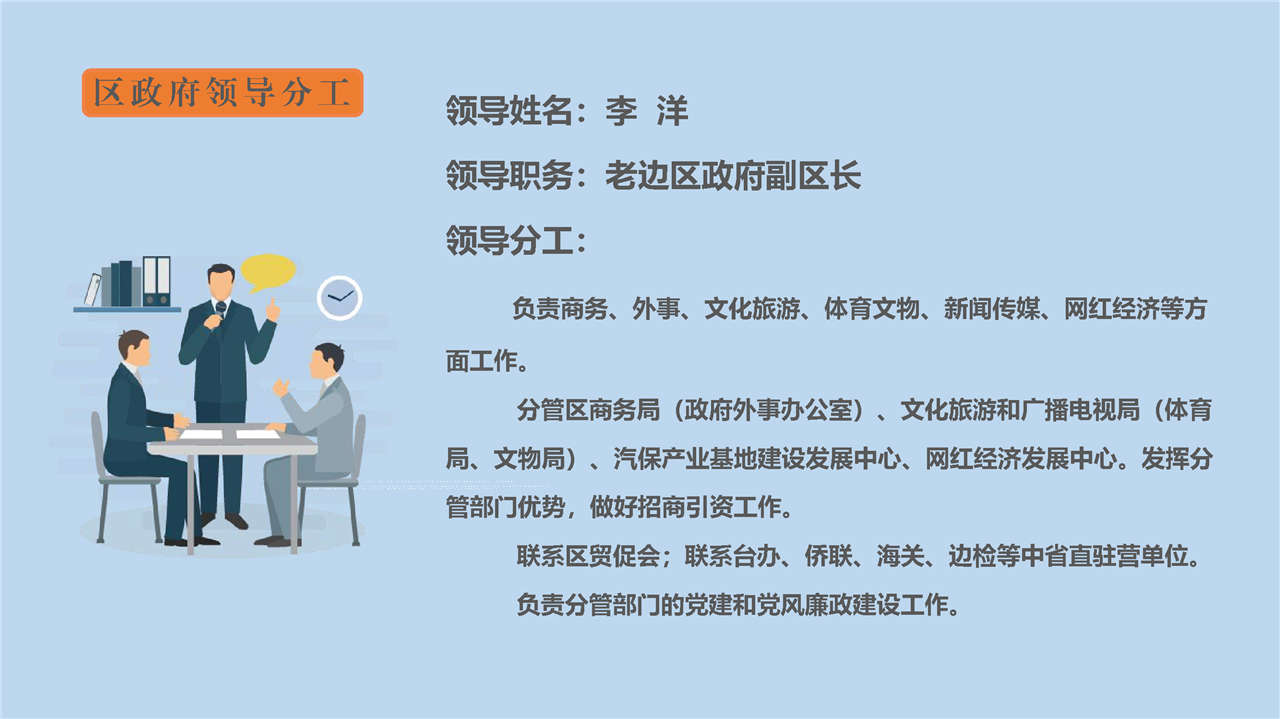 区政府领导分工

领导姓名：李 洋

领导职务：老边区政府副区长

领导分工：

负责商务、外事、文化旅游、体育文物、新闻传媒、网红经济等方面工作。

分管区商务局（政府外事办公室）、文化旅游和广播电视局（体育局、文物局）、汽保产业基地建设发展中心、网红经济发展中心。发挥分管部门优势，做好招商引资工作。

联系区贸促会；联系台办、侨联、海关、边检等中省直驻营单位。

负责分管部门的党建和党风廉政建设工作。